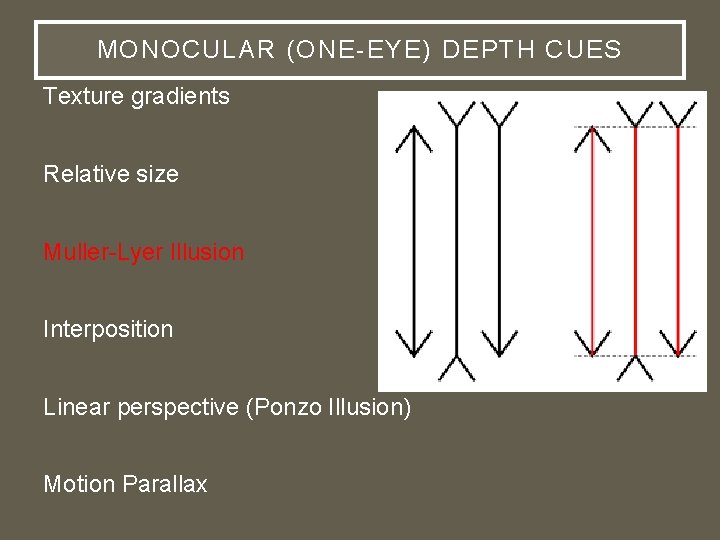 MONOCULAR (ONE-EYE) DEPTH CUES

Texture gradients

Relative size

Muller-Lyer Illusion

Interposition

Linear perspective (Ponzo Illusion)

Motion Parallax